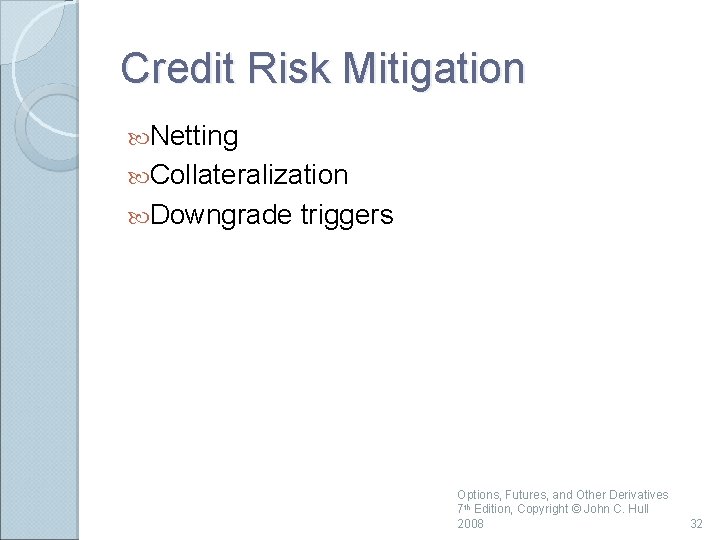 Credit Risk Mitigation

Netting

Collateralization

Downgrade triggers

Options, Futures, and Other Derivatives 7th Edition, Copyright © John C. Hull 2008

32